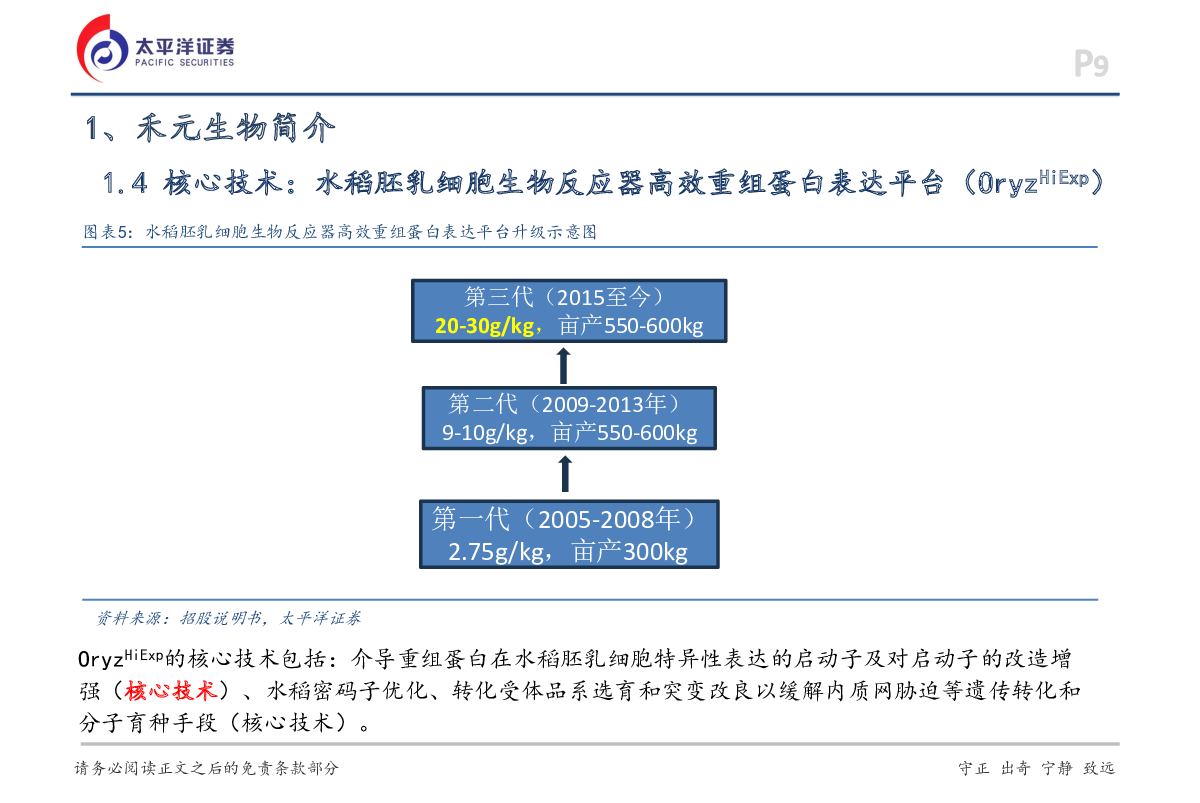 太平洋证券
PACIFIC SECURITIES

P9

1、禾元生物简介

1.4 核心技术：水稻胚乳细胞生物反应器高效重组蛋白表达平台（Oryz$^{HiExp}$）

图表5：水稻胚乳细胞生物反应器高效重组蛋白表达平台升级示意图

第三代（2015至今）
20-30g/kg，亩产550-600kg

第二代（2009-2013年）
9-10g/kg，亩产550-600kg

第一代（2005-2008年）
2.75g/kg，亩产300kg

资料来源：招股说明书，太平洋证券

Oryz$^{HiExp}$的核心技术包括：介导重组蛋白在水稻胚乳细胞特异性表达的启动子及对启动子的改造增强（核心技术）、水稻密码子优化、转化受体品系选育和突变改良以缓解内质网胁迫等遗传转化和分子育种手段（核心技术）。

请务必阅读正文之后的免责条款部分

守正 出奇 宁静 致远